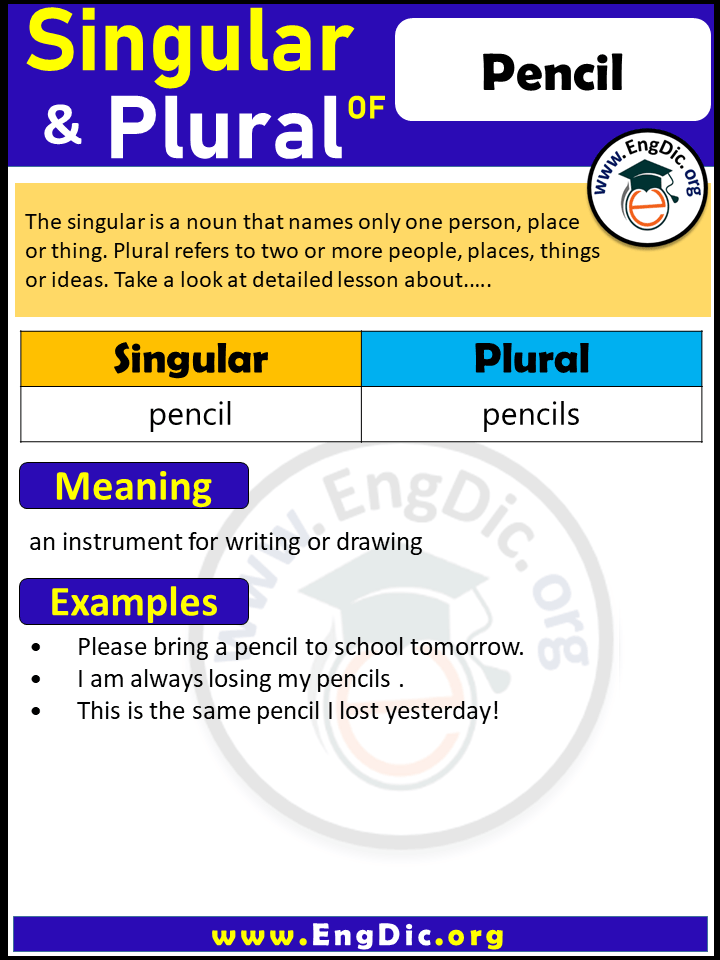 Singular & Plural OF

Pencil

www.EngDic.org

The singular is a noun that names only one person, place or thing. Plural refers to two or more people, places, things or ideas. Take a look at detailed lesson about…..

| Singular | Plural |
|---|---|
| pencil | pencils |

Meaning

an instrument for writing or drawing

Examples

• Please bring a pencil to school tomorrow.
• I am always losing my pencils .
• This is the same pencil I lost yesterday!

www.EngDic.org

www.EngDic.org